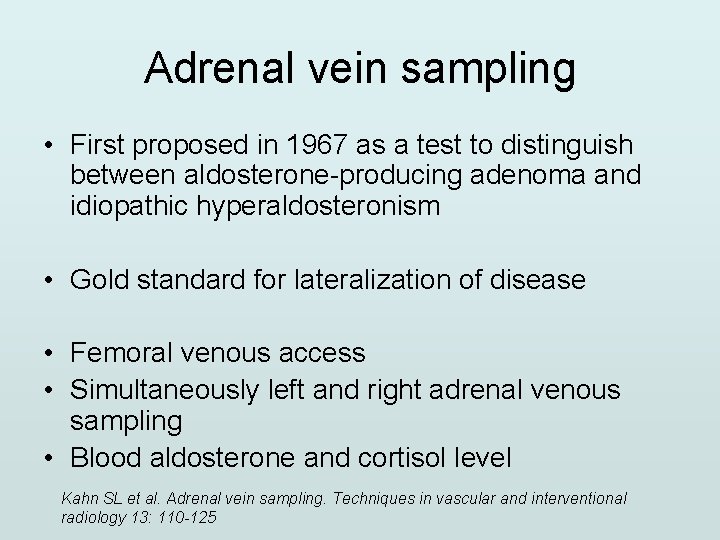 Adrenal vein sampling

• First proposed in 1967 as a test to distinguish between aldosterone-producing adenoma and idiopathic hyperaldosteronism

• Gold standard for lateralization of disease

• Femoral venous access
• Simultaneously left and right adrenal venous sampling
• Blood aldosterone and cortisol level

Kahn SL et al. Adrenal vein sampling. Techniques in vascular and interventional radiology 13: 110-125